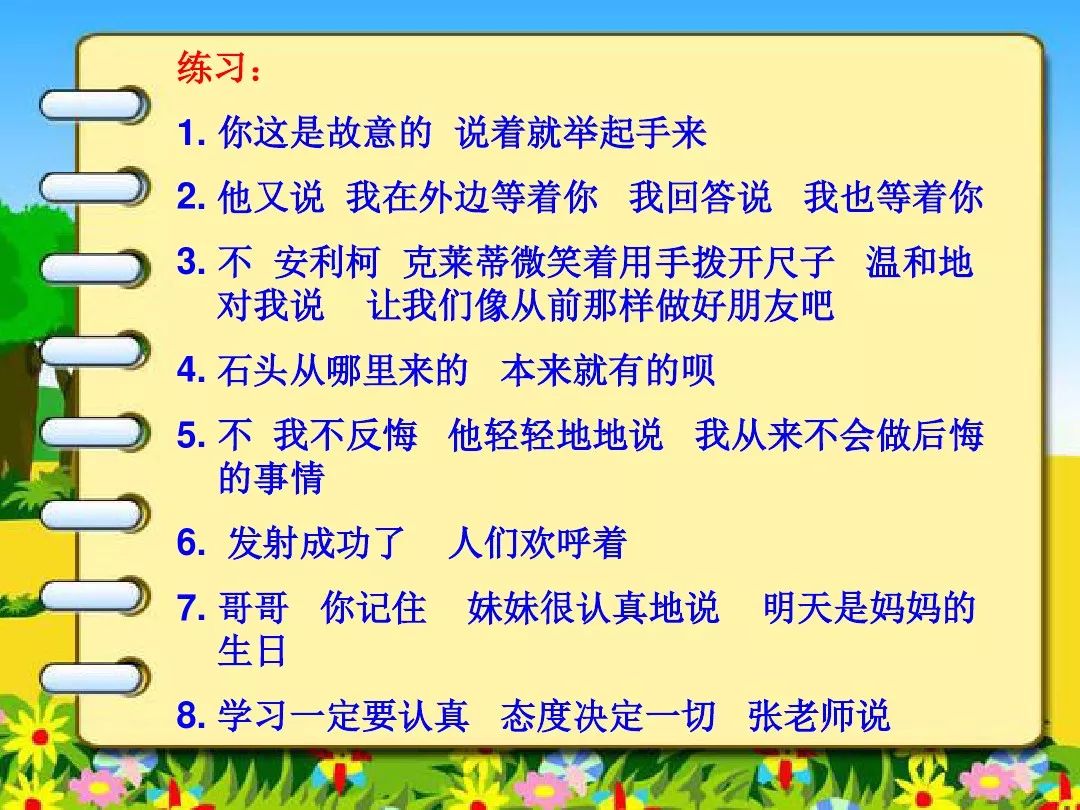 练习：

1. 你这是故意的 说着就举起手来

2. 他又说 我在外边等着你 我回答说 我也等着你

3. 不 安利柯 克莱蒂微笑着用手拨开尺子 温和地对我说 让我们像从前那样做好朋友吧

4. 石头从哪里来的 本来就有的呗

5. 不 我不反悔 他轻轻地地说 我从来不会做后悔的事情

6. 发射成功了 人们欢呼着

7. 哥哥 你记住 妹妹很认真地说 明天是妈妈的生日

8. 学习一定要认真 态度决定一切 张老师说